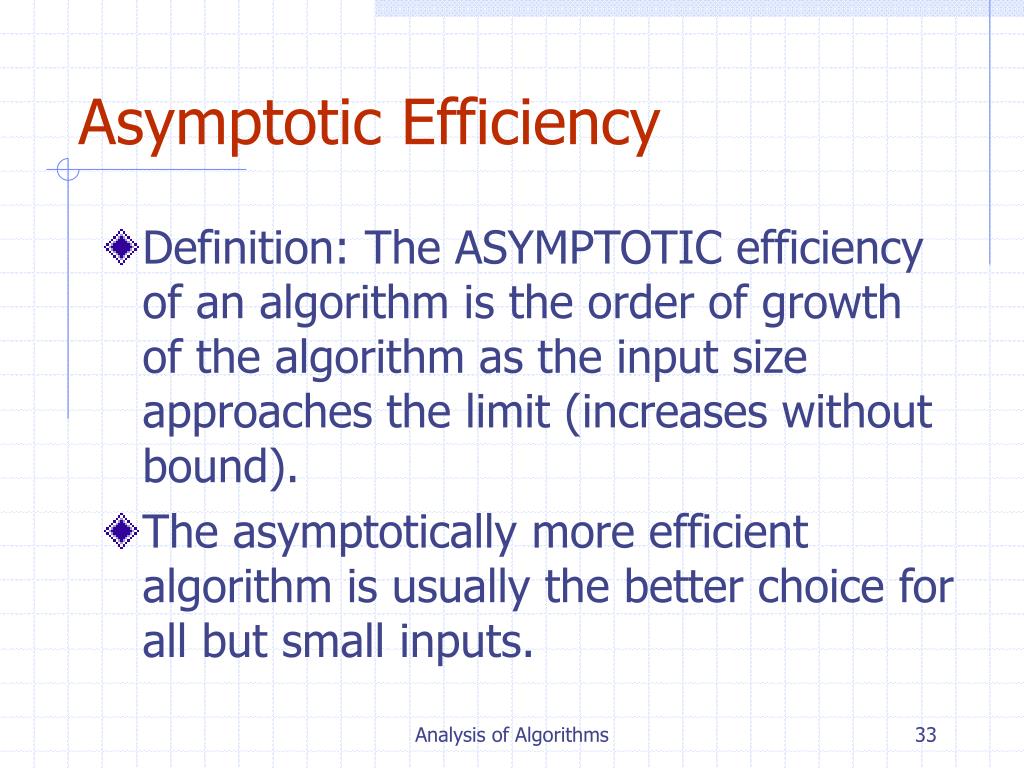 Asymptotic Efficiency

Definition: The ASYMPTOTIC efficiency of an algorithm is the order of growth of the algorithm as the input size approaches the limit (increases without bound).

The asymptotically more efficient algorithm is usually the better choice for all but small inputs.

Analysis of Algorithms

33